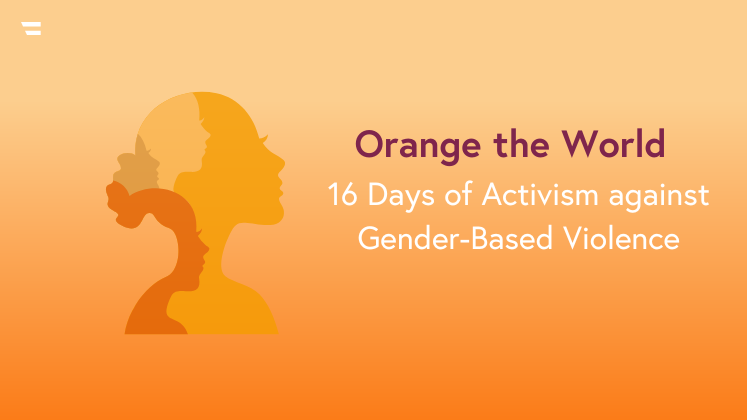 Orange the World

16 Days of Activism against Gender-Based Violence